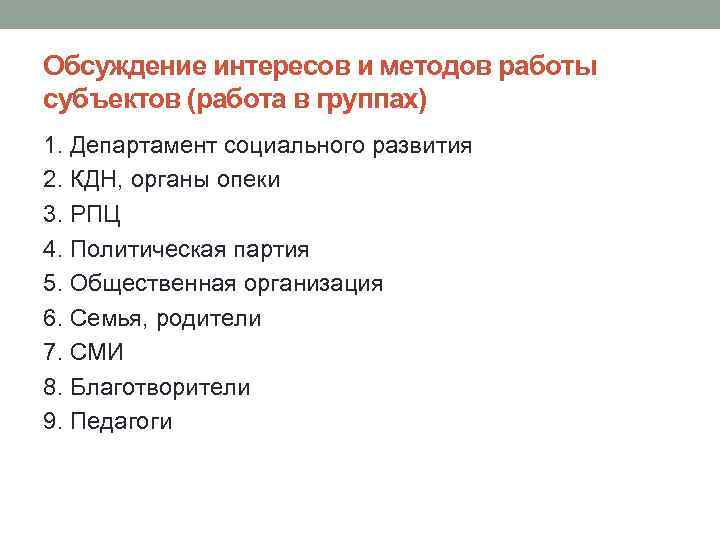 Обсуждение интересов и методов работы субъектов (работа в группах)

1. Департамент социального развития
2. КДН, органы опеки
3. РПЦ
4. Политическая партия
5. Общественная организация
6. Семья, родители
7. СМИ
8. Благотворители
9. Педагоги